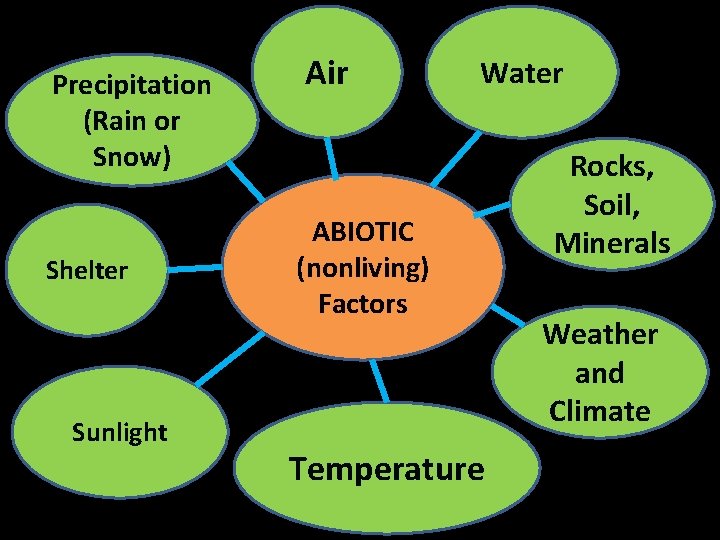 ABIOTIC (nonliving) Factors

Precipitation (Rain or Snow)

Air

Water

Rocks, Soil, Minerals

Weather and Climate

Temperature

Sunlight

Shelter